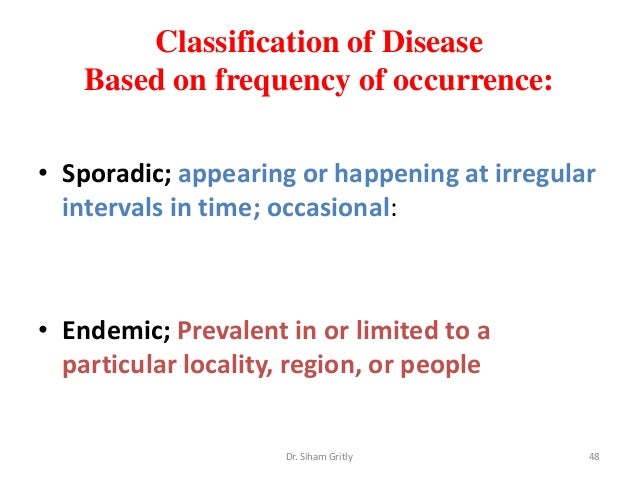 Classification of Disease
Based on frequency of occurrence:

• Sporadic; appearing or happening at irregular intervals in time; occasional:

• Endemic; Prevalent in or limited to a particular locality, region, or people

Dr. Siham Gritly

48